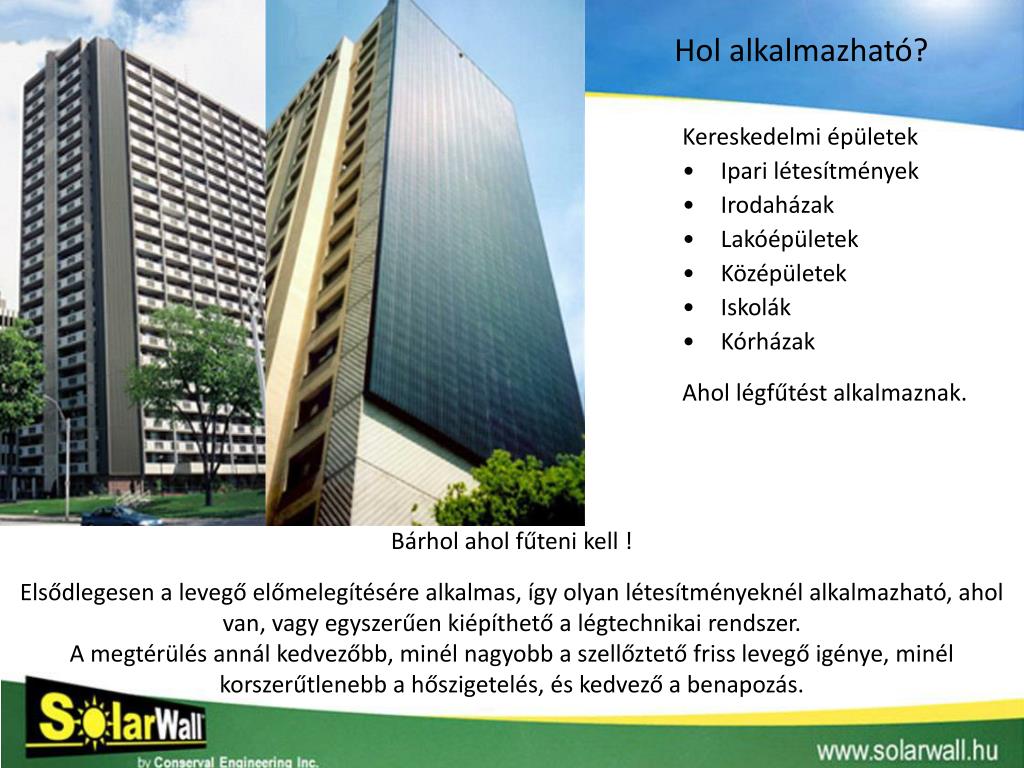 Hol alkalmazható?

Kereskedelmi épületek
• Ipari létesítmények
• Irodaházak
• Lakóépületek
• Középületek
• Iskolák
• Kórházak

Ahol légfűtést alkalmaznak.

Bárhol ahol fűteni kell !

Elsődlegesen a levegő előmelegítésére alkalmas, így olyan létesítményeknél alkalmazható, ahol van, vagy egyszerűen kiépíthető a légtechnikai rendszer.
A megtérülés annál kedvezőbb, minél nagyobb a szellőztető friss levegő igénye, minél korszerűtlenebb a hőszigetelés, és kedvező a benapozás.

SolarWall
by Conserval Engineering Inc.

www.solarwall.hu